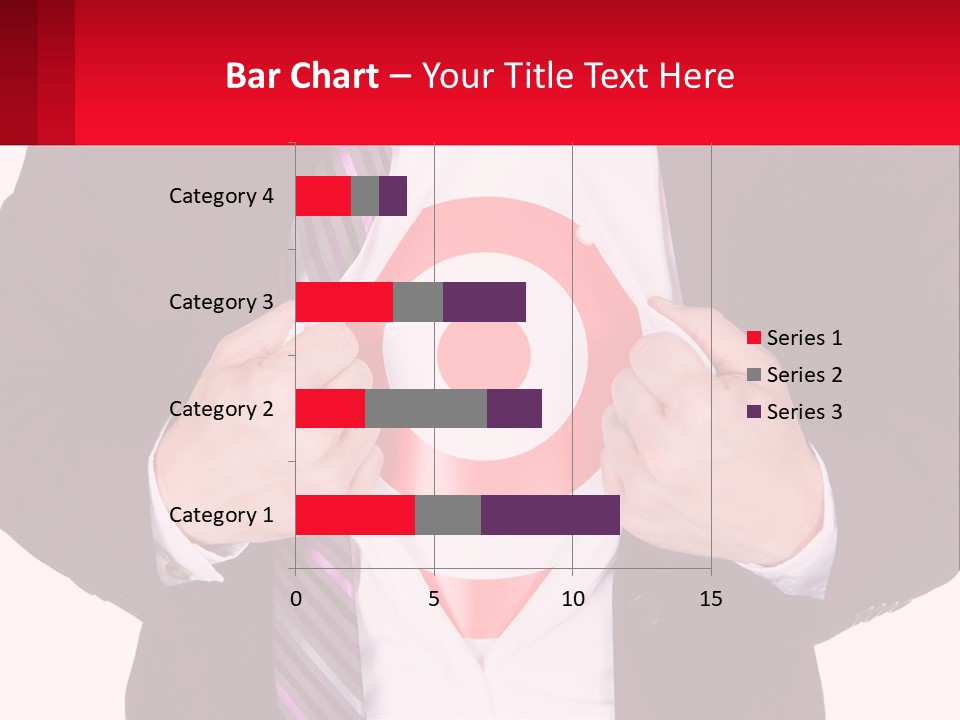 Bar Chart – Your Title Text Here

Category 4
Category 3
Category 2
Category 1

0
5
10
15

Series 1
Series 2
Series 3